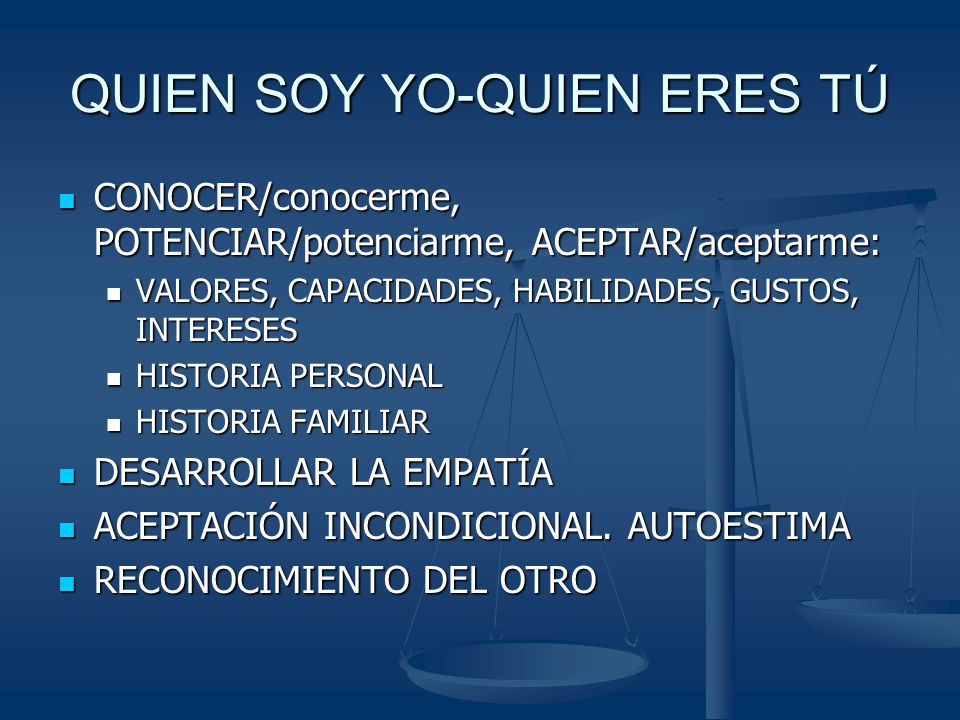 QUIEN SOY YO-QUIEN ERES TÚ

- CONOCER/conocerme, POTENCIAR/potenciarme, ACEPTAR/aceptarme:
  - VALORES, CAPACIDADES, HABILIDADES, GUSTOS, INTERESES
  - HISTORIA PERSONAL
  - HISTORIA FAMILIAR
- DESARROLLAR LA EMPATÍA
- ACEPTACIÓN INCONDICIONAL. AUTOESTIMA
- RECONOCIMIENTO DEL OTRO